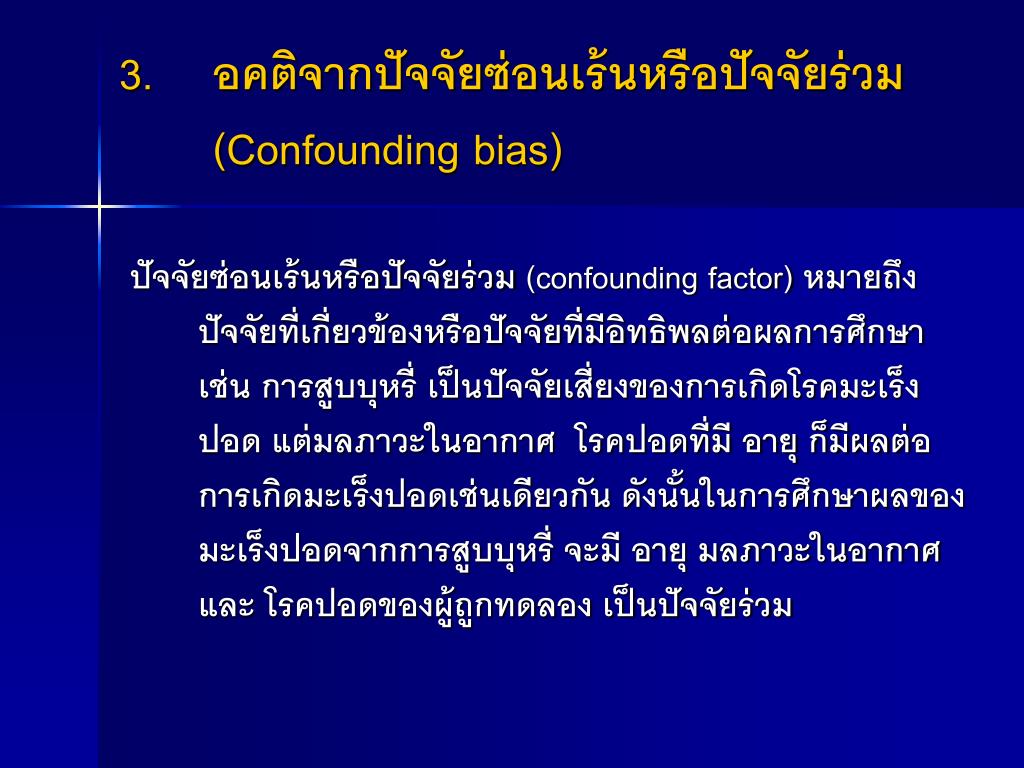 3. อคติจากปัจจัยซ่อนเร้นหรือปัจจัยร่วม (Confounding bias)

ปัจจัยซ่อนเร้นหรือปัจจัยร่วม (confounding factor) หมายถึง ปัจจัยที่เกี่ยวข้องหรือปัจจัยที่มีอิทธิพลต่อผลการศึกษา เช่น การสูบบุหรี่ เป็นปัจจัยเสี่ยงของการเกิดโรคมะเร็งปอด แต่มลภาวะในอากาศ โรคปอดที่มี อายุ ก็มีผลต่อการเกิดมะเร็งปอดเช่นเดียวกัน ดังนั้นในการศึกษาผลของมะเร็งปอดจากการสูบบุหรี่ จะมี อายุ มลภาวะในอากาศ และ โรคปอดของผู้ถูกทดลอง เป็นปัจจัยร่วม